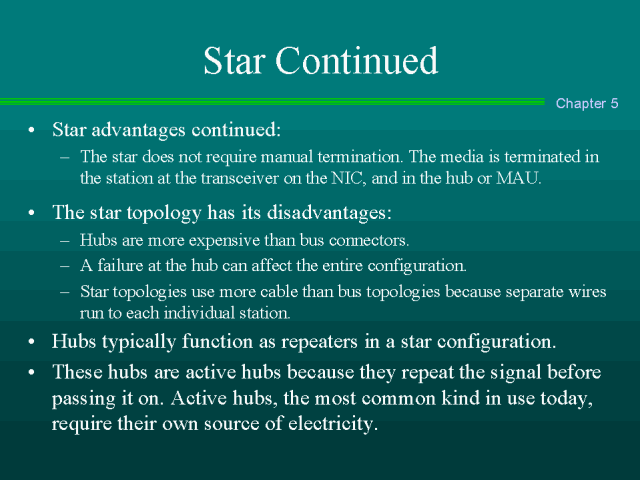 Star Continued

Chapter 5

• Star advantages continued:
– The star does not require manual termination. The media is terminated in the station at the transceiver on the NIC, and in the hub or MAU.

• The star topology has its disadvantages:
– Hubs are more expensive than bus connectors.
– A failure at the hub can affect the entire configuration.
– Star topologies use more cable than bus topologies because separate wires run to each individual station.

• Hubs typically function as repeaters in a star configuration.

• These hubs are active hubs because they repeat the signal before passing it on. Active hubs, the most common kind in use today, require their own source of electricity.